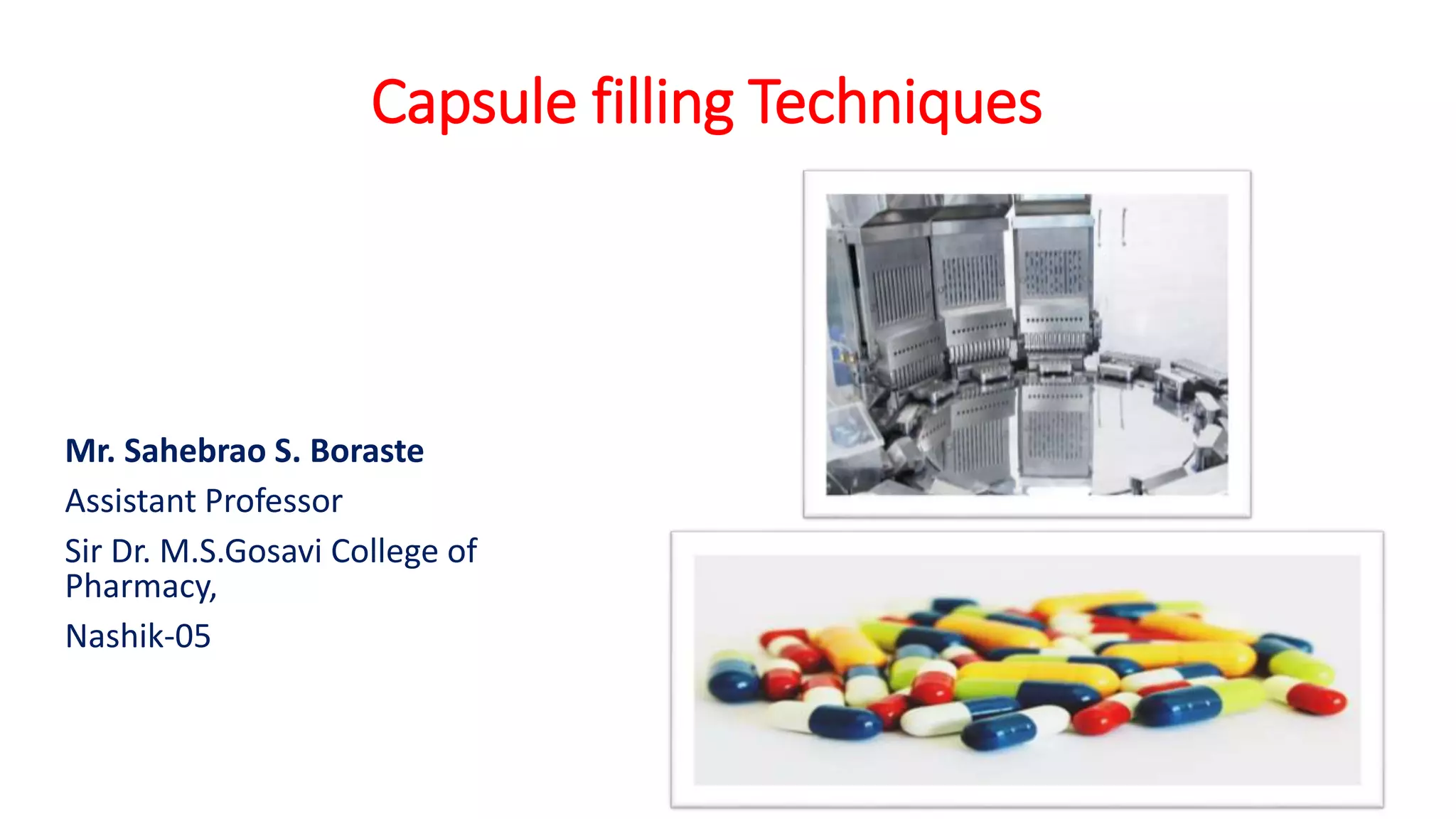 Capsule filling Techniques

Mr. Sahebrao S. Boraste

Assistant Professor

Sir Dr. M.S.Gosavi College of Pharmacy,

Nashik-05